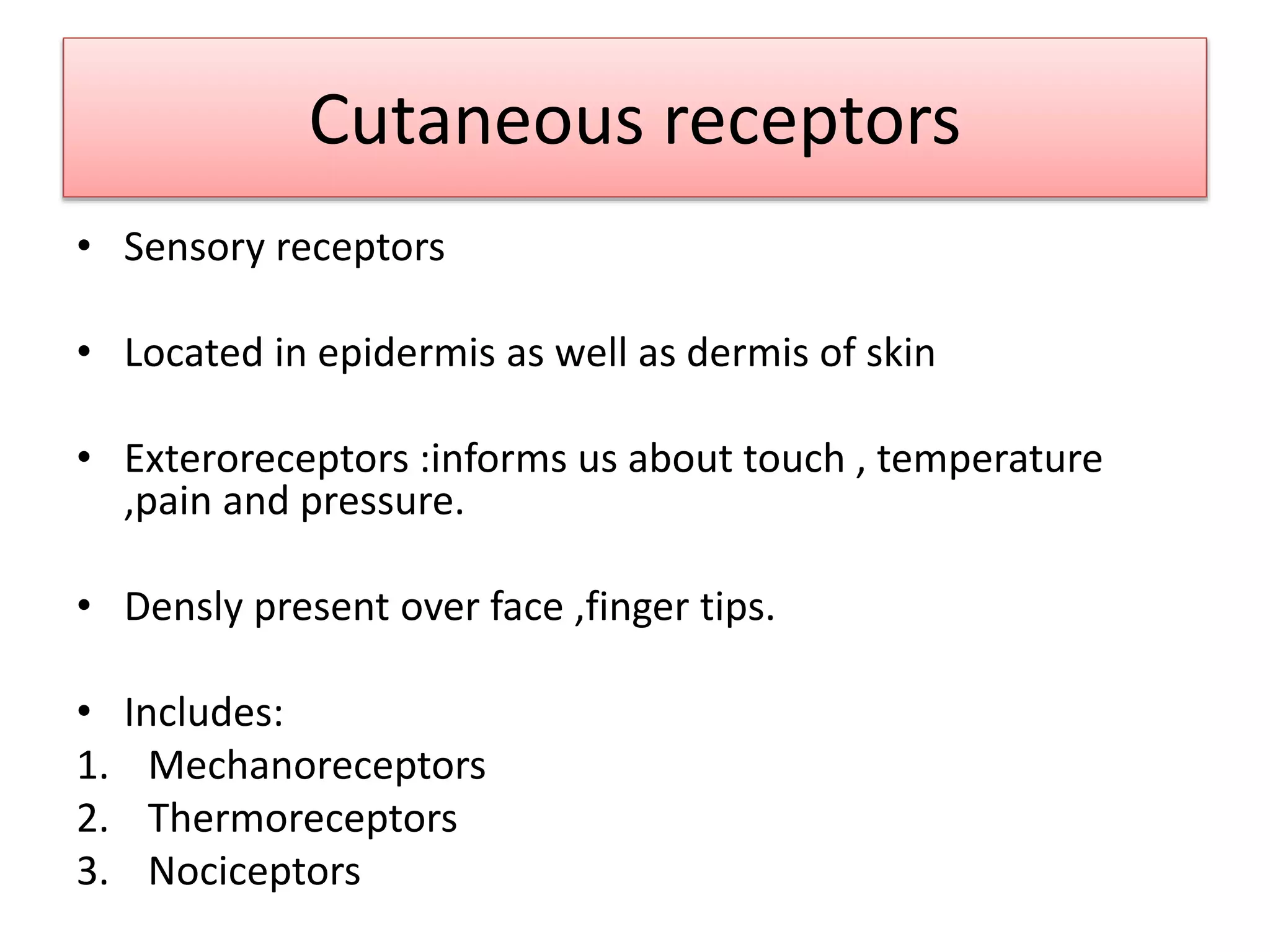 Cutaneous receptors

• Sensory receptors

• Located in epidermis as well as dermis of skin

• Exteroreceptors :informs us about touch , temperature ,pain and pressure.

• Densly present over face ,finger tips.

• Includes:
1. Mechanoreceptors
2. Thermoreceptors
3. Nociceptors